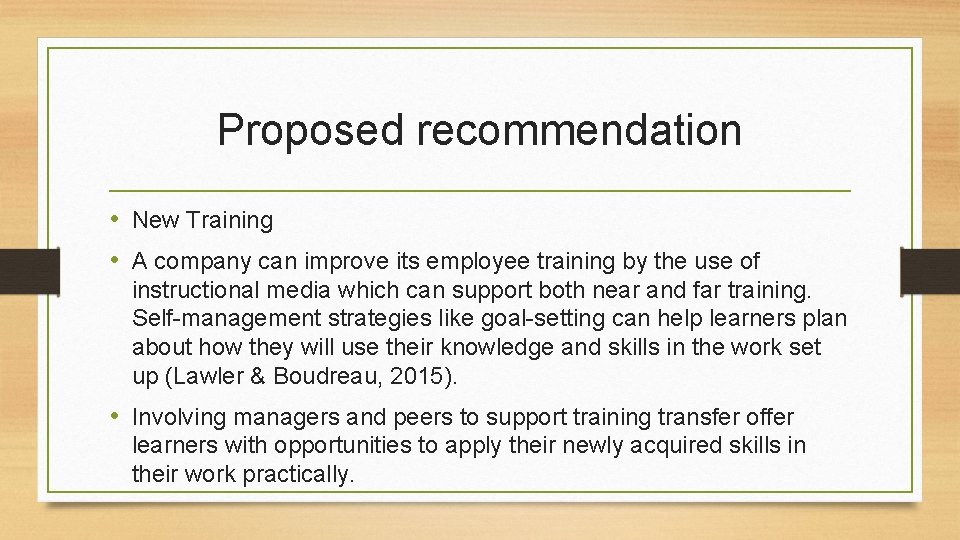 Proposed recommendation

• New Training

• A company can improve its employee training by the use of instructional media which can support both near and far training. Self-management strategies like goal-setting can help learners plan about how they will use their knowledge and skills in the work set up (Lawler & Boudreau, 2015).

• Involving managers and peers to support training transfer offer learners with opportunities to apply their newly acquired skills in their work practically.